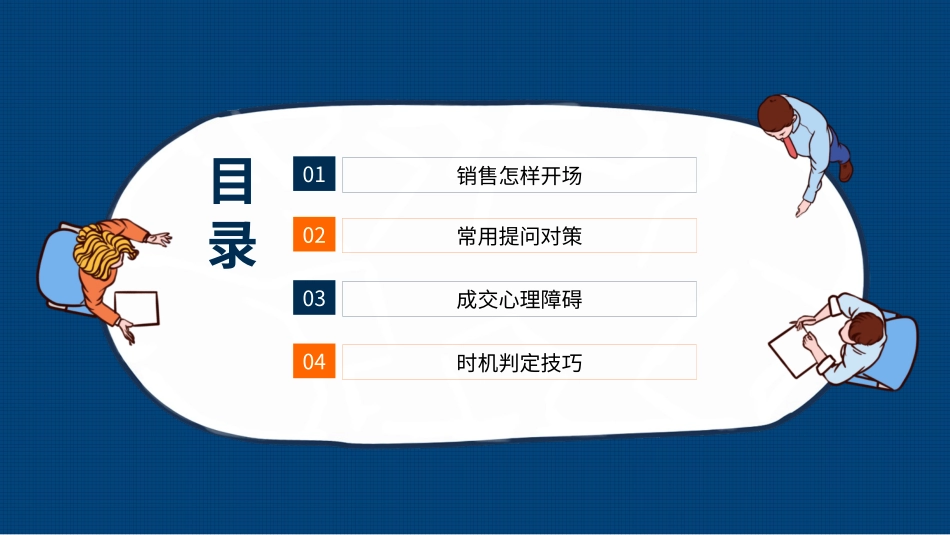 目录

01 销售怎样开场

02 常用提问对策

03 成交心理障碍

04 时机判定技巧